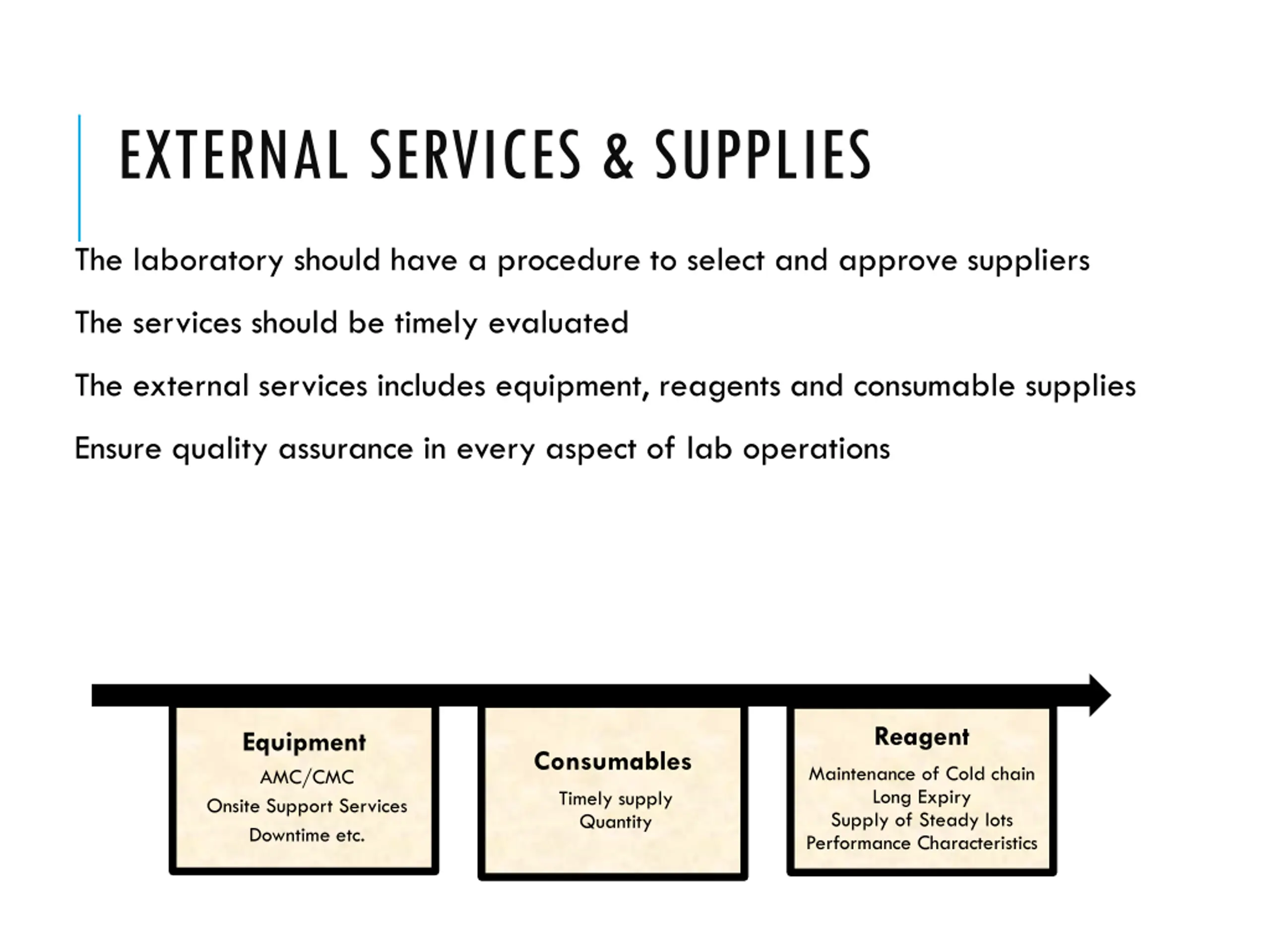 EXTERNAL SERVICES & SUPPLIES

The laboratory should have a procedure to select and approve suppliers

The services should be timely evaluated

The external services includes equipment, reagents and consumable supplies

Ensure quality assurance in every aspect of lab operations

Equipment
AMC/CMC
Onsite Support Services
Downtime etc.

Consumables
Timely supply
Quantity

Reagent
Maintenance of Cold chain
Long Expiry
Supply of Steady lots
Performance Characteristics